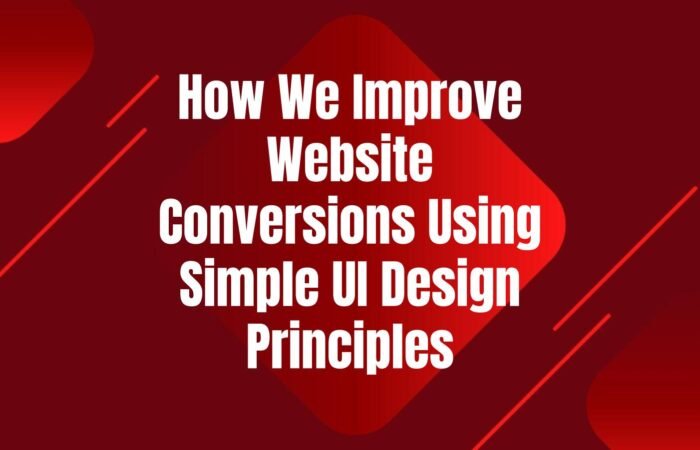 How We Improve Website Conversions Using Simple UI Design Principles